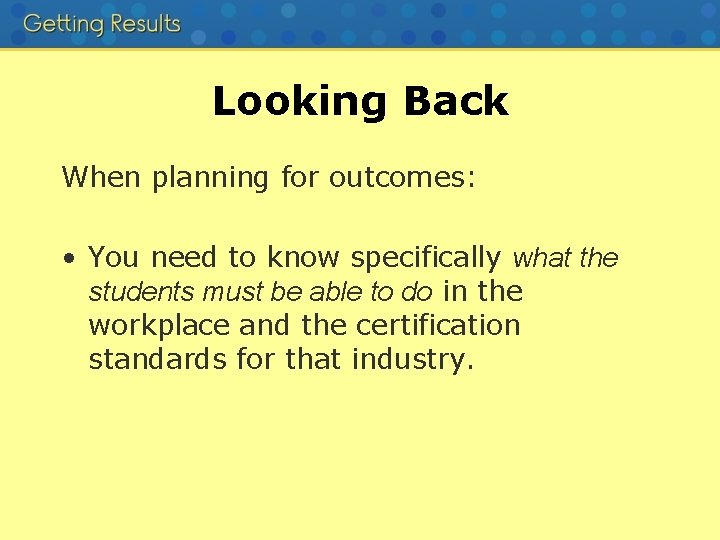 Getting Results

Looking Back

When planning for outcomes:

• You need to know specifically what the students must be able to do in the workplace and the certification standards for that industry.